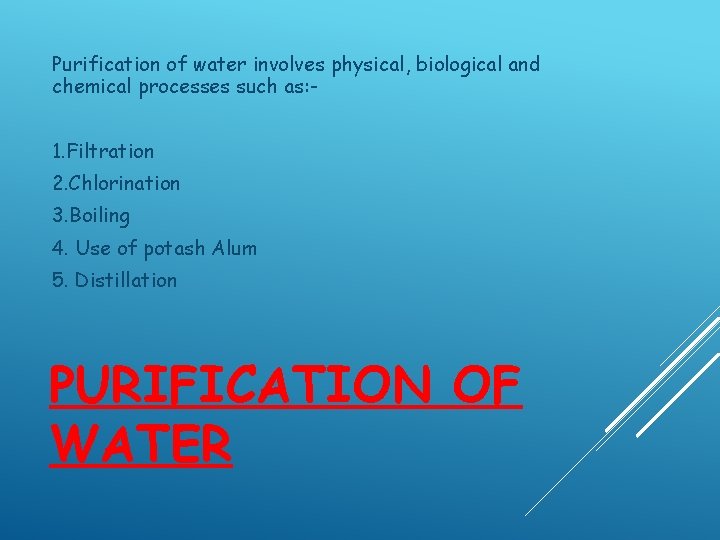 Purification of water involves physical, biological and chemical processes such as:-

1.Filtration
2.Chlorination
3.Boiling
4. Use of potash Alum
5. Distillation

PURIFICATION OF WATER